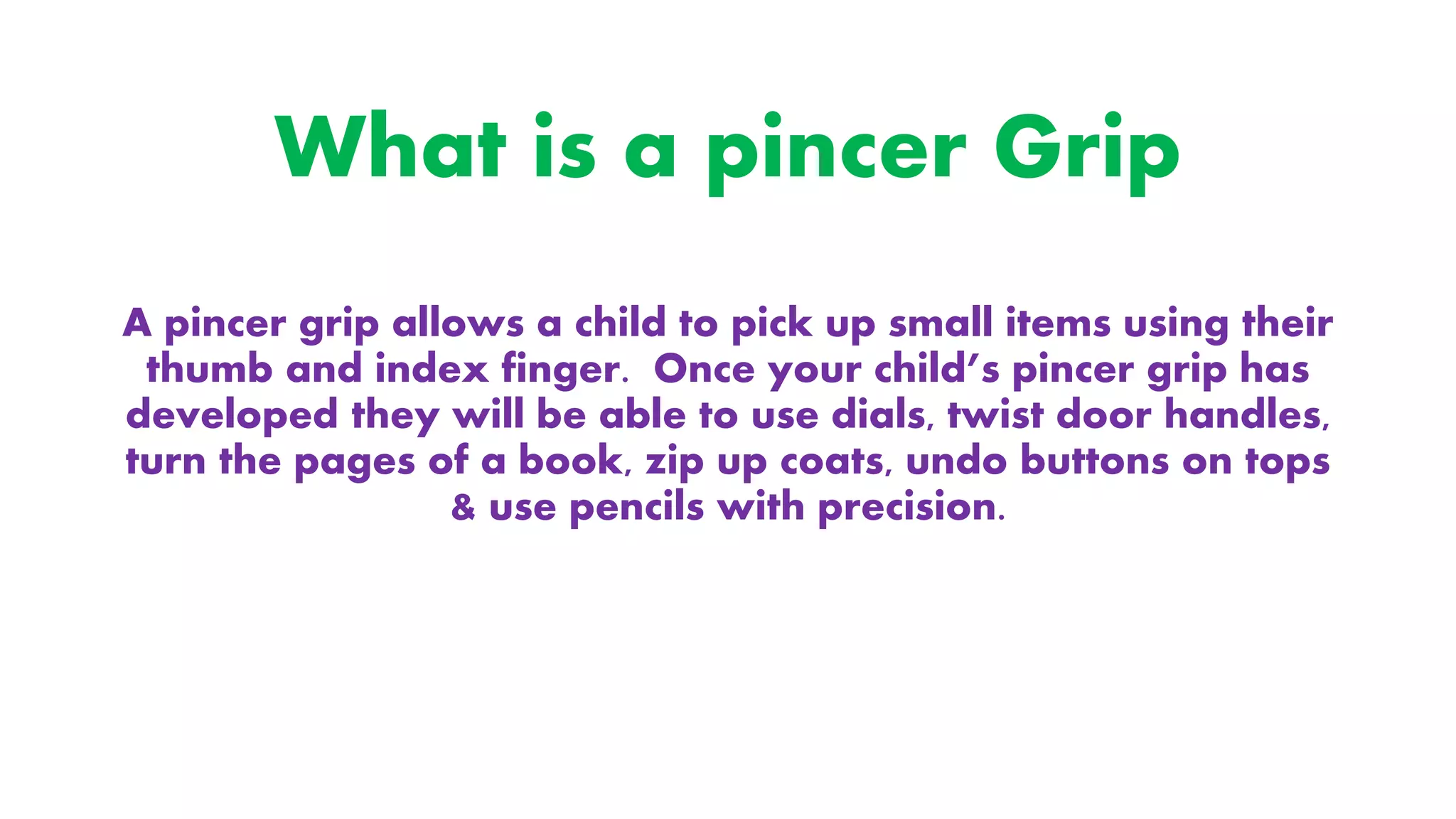 What is a pincer Grip

A pincer grip allows a child to pick up small items using their thumb and index finger.  Once your child's pincer grip has developed they will be able to use dials, twist door handles, turn the pages of a book, zip up coats, undo buttons on tops & use pencils with precision.